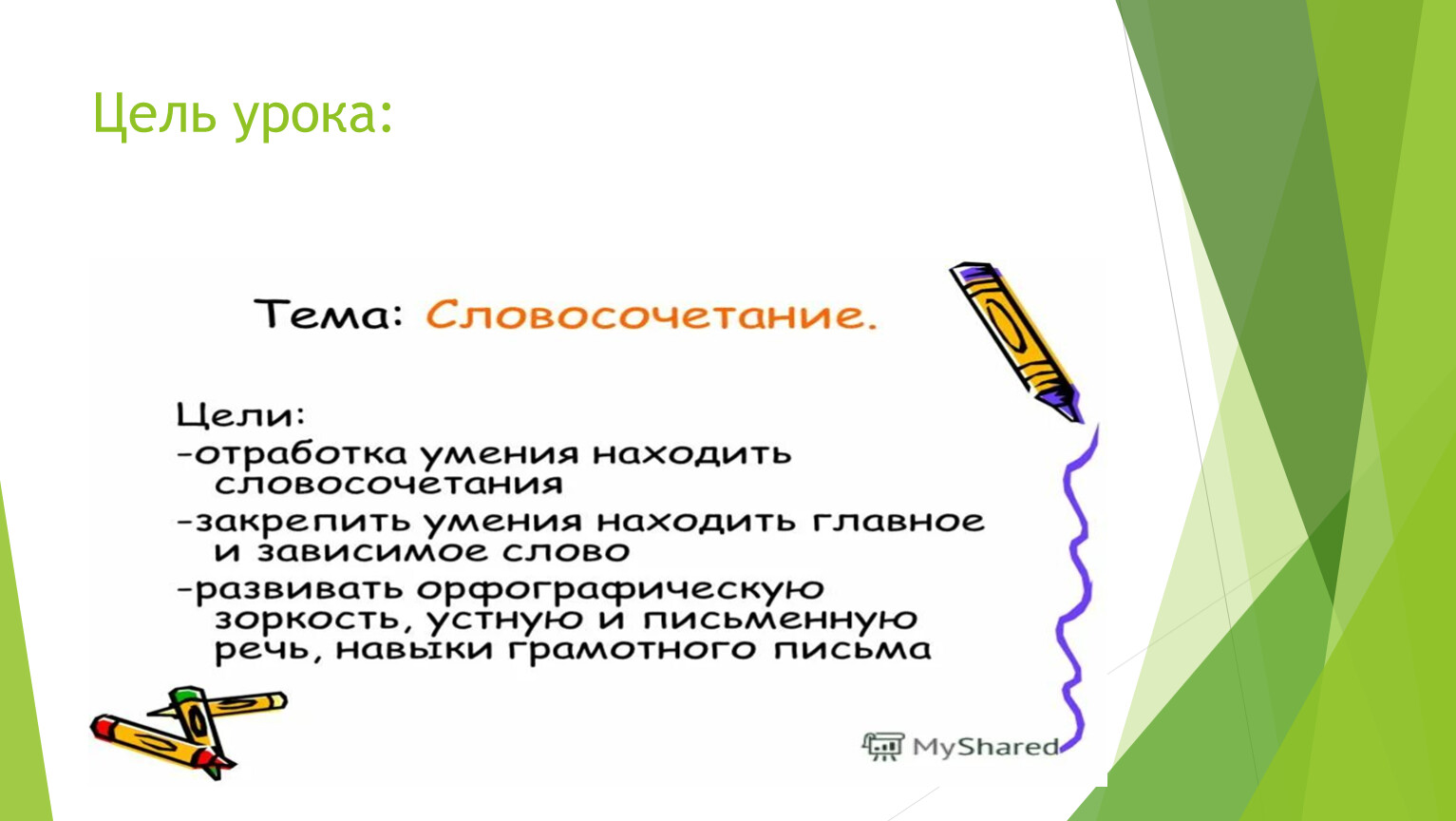 Цель урока:

Тема: Словосочетание.

Цели:
-отработка умения находить словосочетания
-закрепить умения находить главное и зависимое слово
-развивать орфографическую зоркость, устную и письменную речь, навыки грамотного письма

MyShared